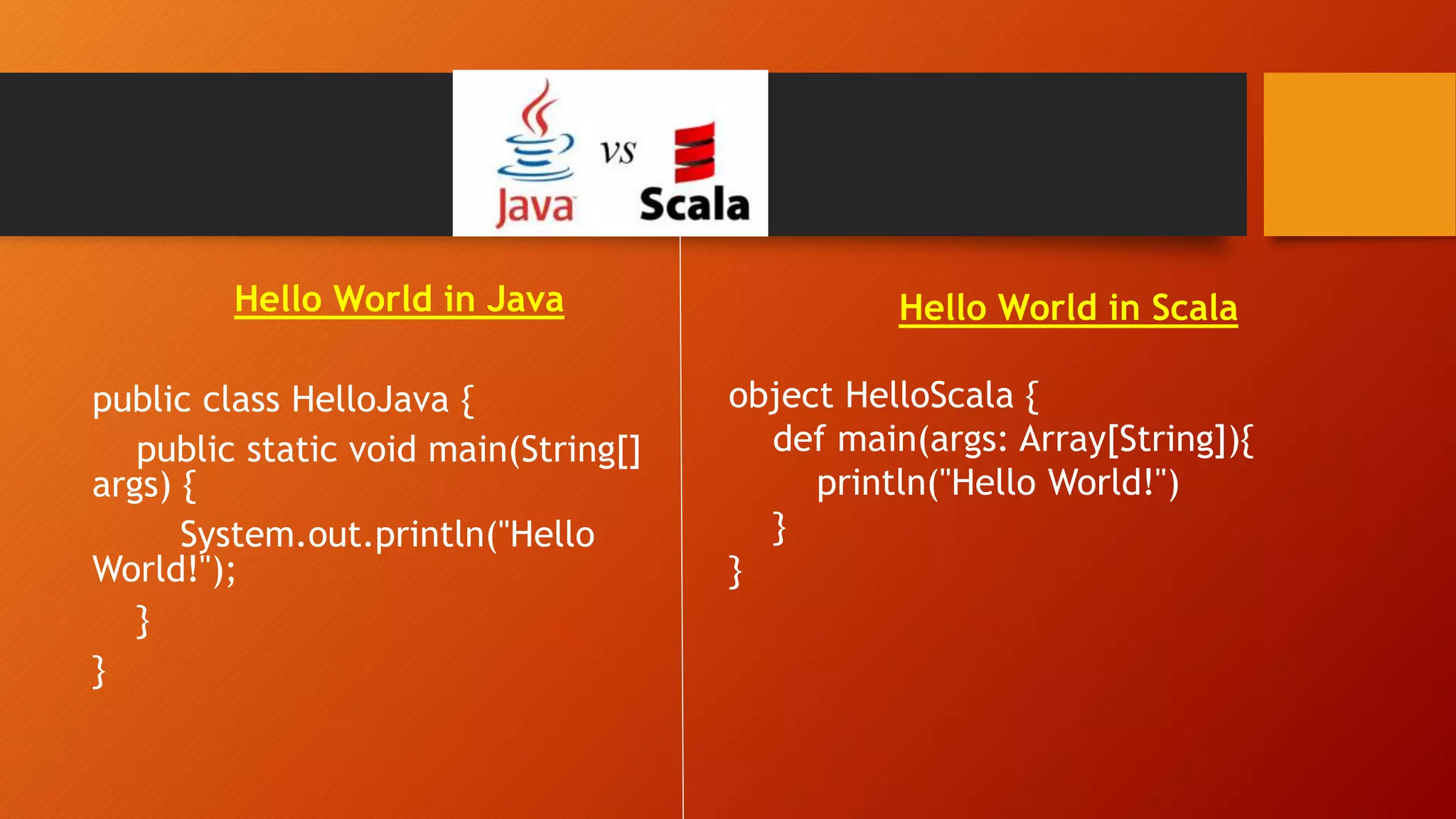 Java vs Scala

Hello World in Java

public class HelloJava {
public static void main(String[] args) {
System.out.println("Hello World!");
}
}

Hello World in Scala

object HelloScala {
def main(args: Array[String]){
println("Hello World!")
}
}